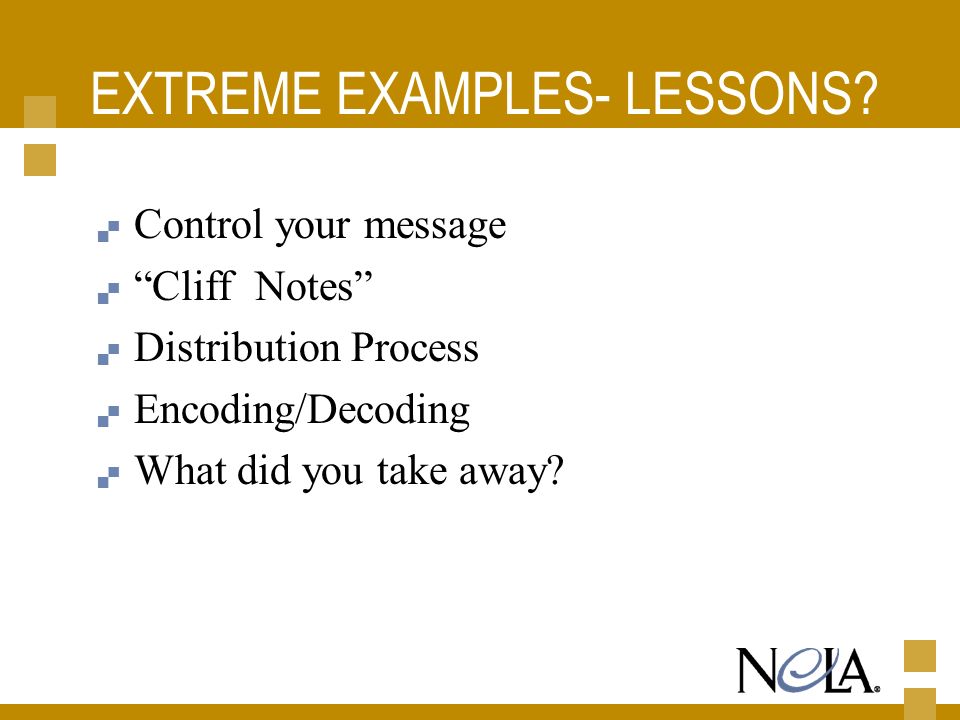 EXTREME EXAMPLES- LESSONS?

Control your message
“Cliff Notes”
Distribution Process
Encoding/Decoding
What did you take away?

NOLA